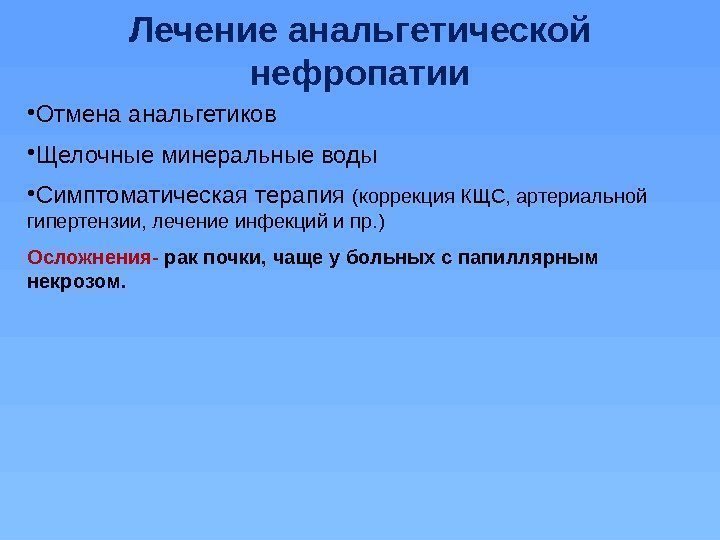 Лечение анальгетической нефропатии

•Отмена анальгетиков

•Щелочные минеральные воды

•Симптоматическая терапия (коррекция КЩС, артериальной гипертензии, лечение инфекций и пр.)

Осложнения- рак почки, чаще у больных с папиллярным некрозом.